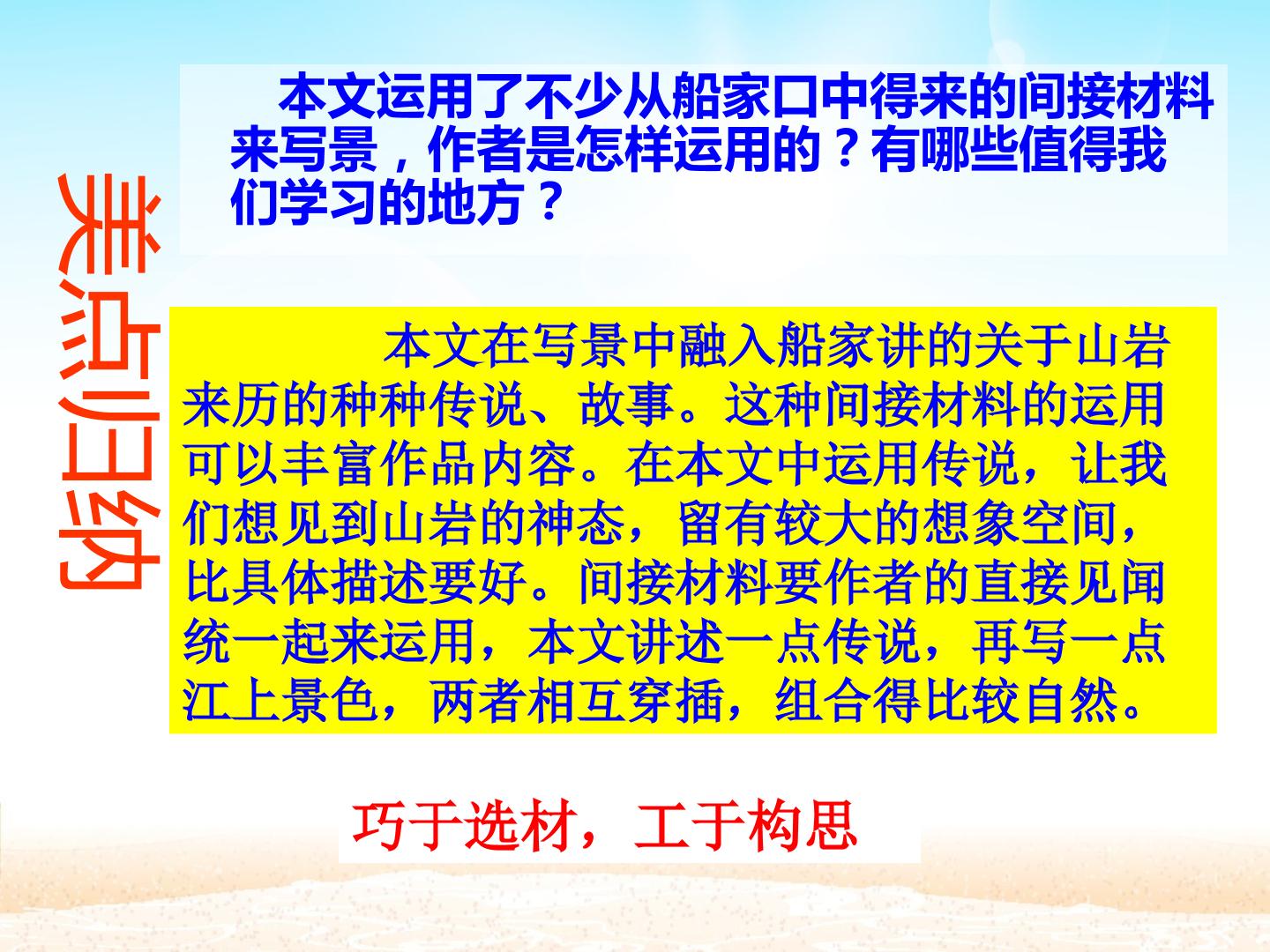 美点归纳

本文运用了不少从船家口中得来的间接材料来写景，作者是怎样运用的？有哪些值得我们学习的地方？

本文在写景中融入船家讲的关于山岩来历的种种传说、故事。这种间接材料的运用可以丰富作品内容。在本文中运用传说，让我们想见到山岩的神态，留有较大的想象空间，比具体描述要好。间接材料要作者的直接见闻统一起来运用，本文讲述一点传说，再写一点江上景色，两者相互穿插，组合得比较自然。

巧于选材，工于构思